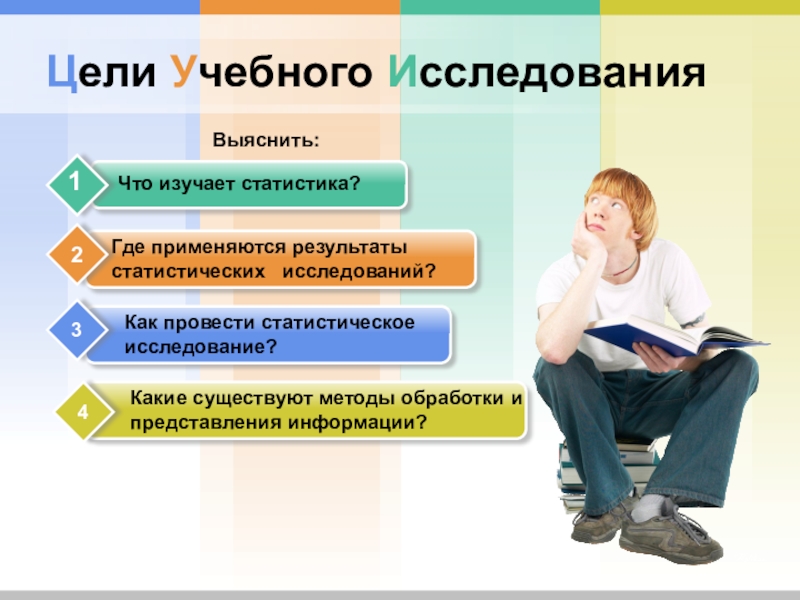 Цели Учебного Исследования

Выяснить:

1 Что изучает статистика?

2 Где применяются результаты статистических исследований?

3 Как провести статистическое исследование?

4 Какие существуют методы обработки и представления информации?